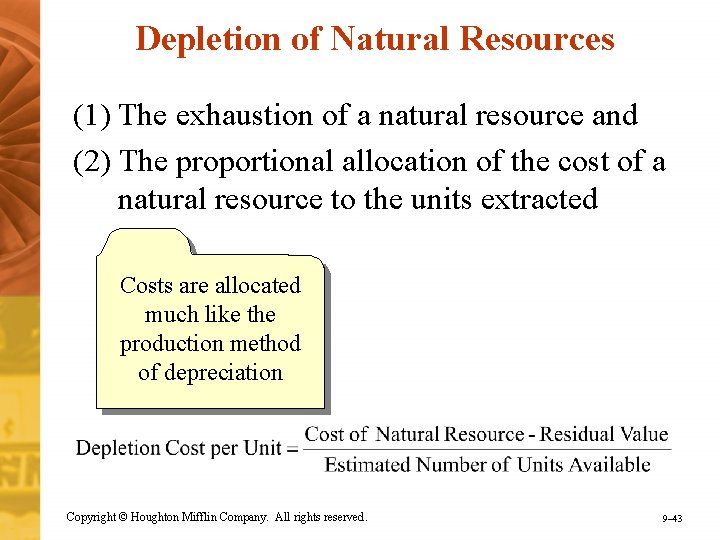 Depletion of Natural Resources

(1) The exhaustion of a natural resource and

(2) The proportional allocation of the cost of a natural resource to the units extracted

Costs are allocated much like the production method of depreciation

$\text{Depletion Cost per Unit} = \frac{\text{Cost of Natural Resource - Residual Value}}{\text{Estimated Number of Units Available}}$

Copyright © Houghton Mifflin Company. All rights reserved.

9–43